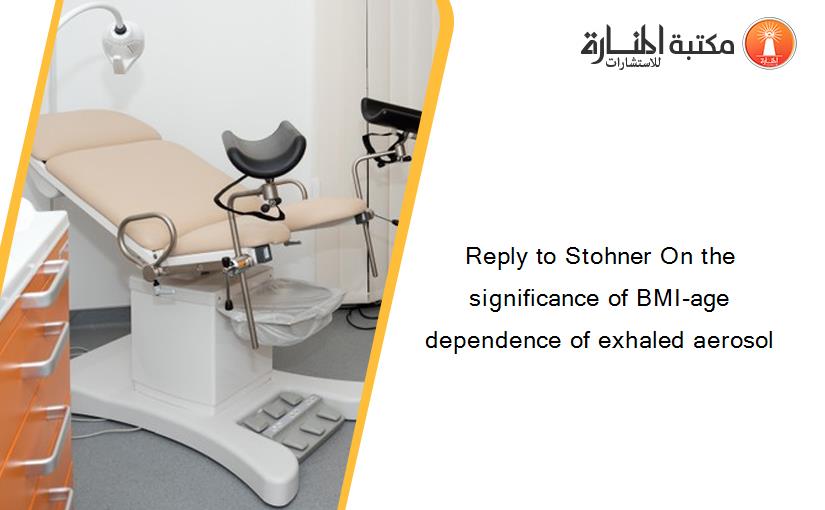 مكتبة المنارة للاستشارات

Reply to Stohner On the significance of BMI-age dependence of exhaled aerosol